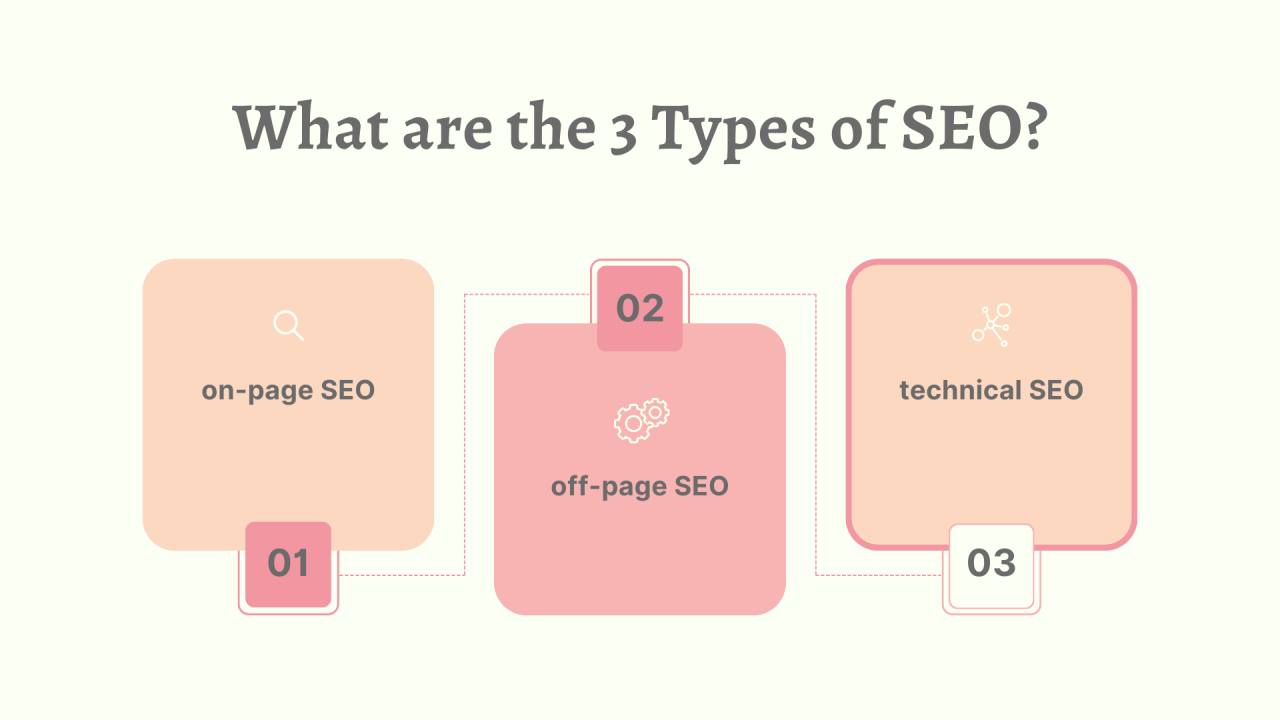 What are the 3 Types of SEO?

on-page SEO

01

02

off-page SEO

technical SEO

03